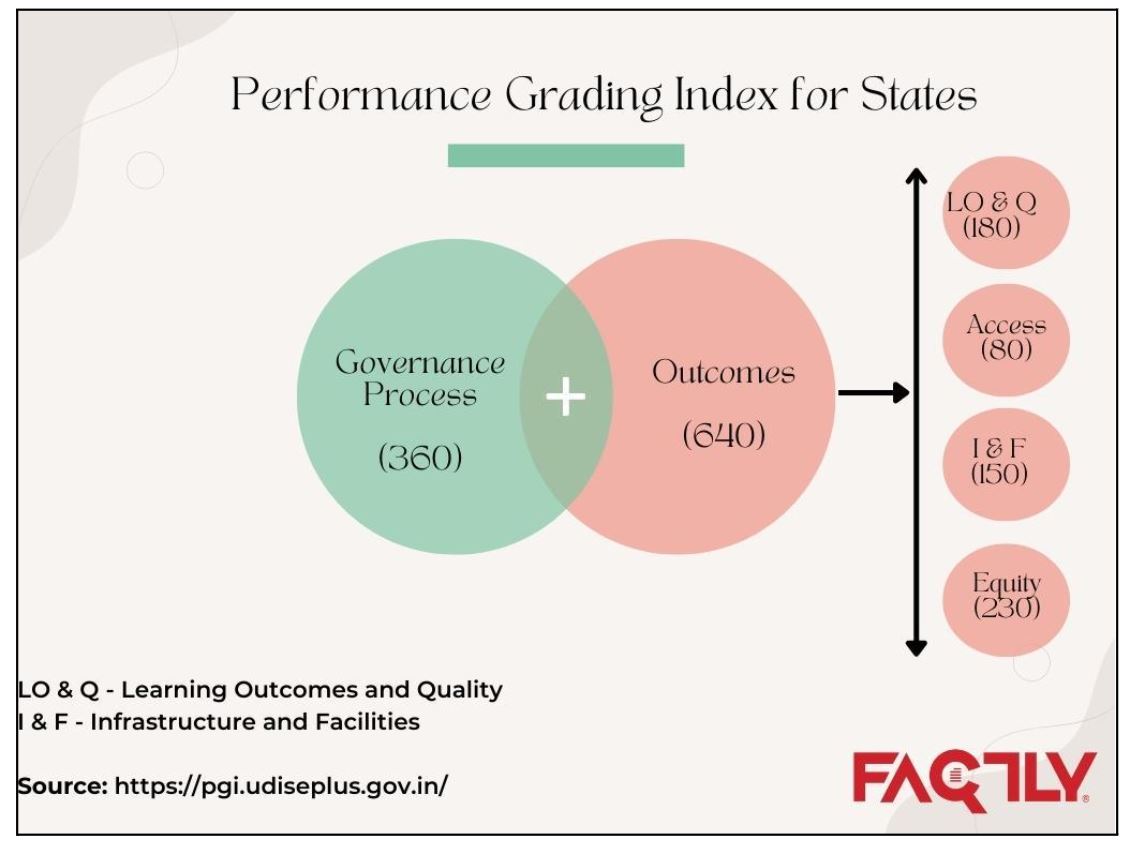 Performance Grading Index for States

Governance Process

(360)

+

Outcomes

(640)

LO & Q (180)

Access (80)

I & F (150)

Equity (230)

LO & Q - Learning Outcomes and Quality
I & F - Infrastructure and Facilities

Source: https://pgi.udiseplus.gov.in/

FACTLY